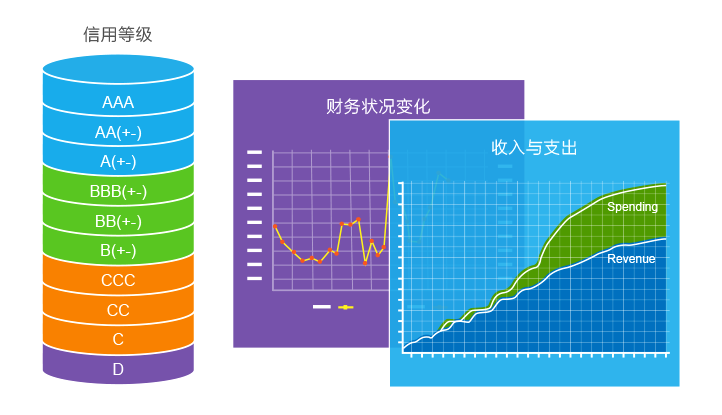 信用等级

AAA
AA(+-)
A(+-)
BBB(+-)
BB(+-)
B(+-)
CCC
CC
C
D

财务状况变化

收入与支出

Spending
Revenue